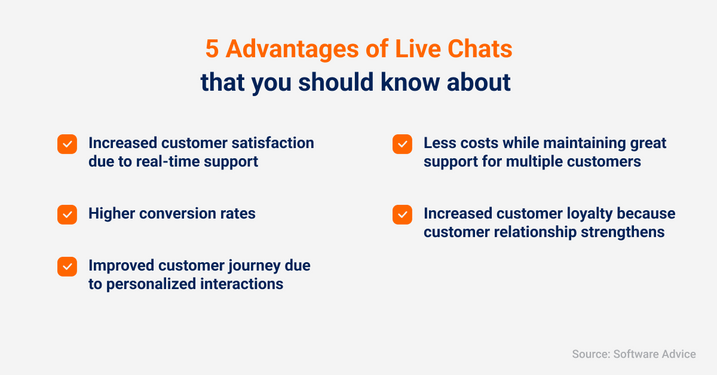 5 Advantages of Live Chats
that you should know about

Increased customer satisfaction due to real-time support

Higher conversion rates

Improved customer journey due to personalized interactions

Less costs while maintaining great support for multiple customers

Increased customer loyalty because customer relationship strengthens

Source: Software Advice